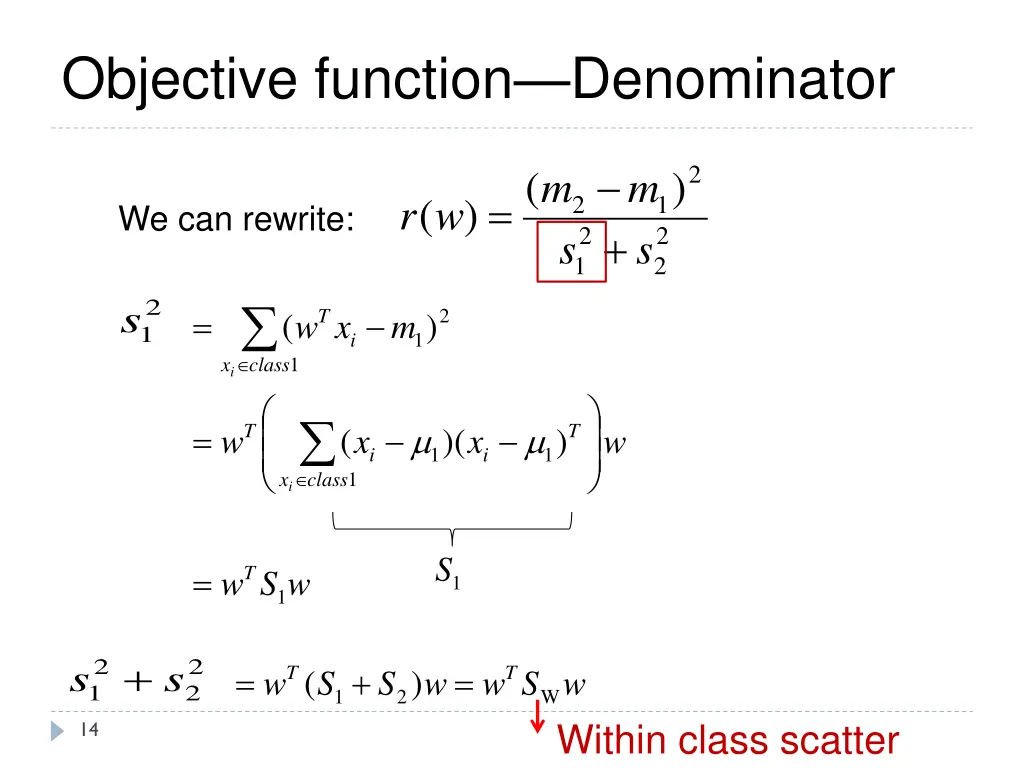 Objective function—Denominator

We can rewrite: $r(w) = \frac{(m_2 - m_1)^2}{s_1^2 + s_2^2}$

$s_1^2 = \sum_{x_i \in class1} (w^T x_i - m_1)^2$

$= w^T \left( \sum_{x_i \in class1} (x_i - \mu_1)(x_i - \mu_1)^T \right) w$

$S_1$

$= w^T S_1 w$

$s_1^2 + s_2^2 = w^T (S_1 + S_2) w = w^T S_W w$

14

Within class scatter